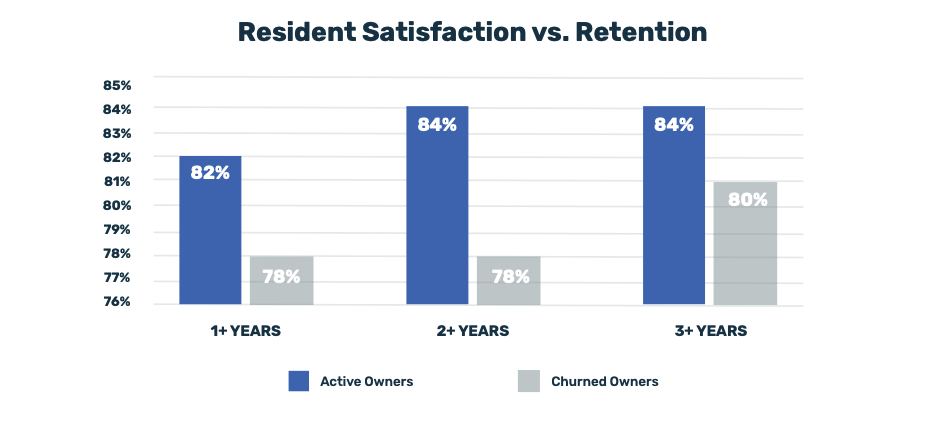 Resident Satisfaction vs. Retention

85%
84%
83%
82%
81%
80%
79%
78%
77%
76%

82%
78%
84%
78%
84%
80%

1+ YEARS
2+ YEARS
3+ YEARS

Active Owners
Churned Owners